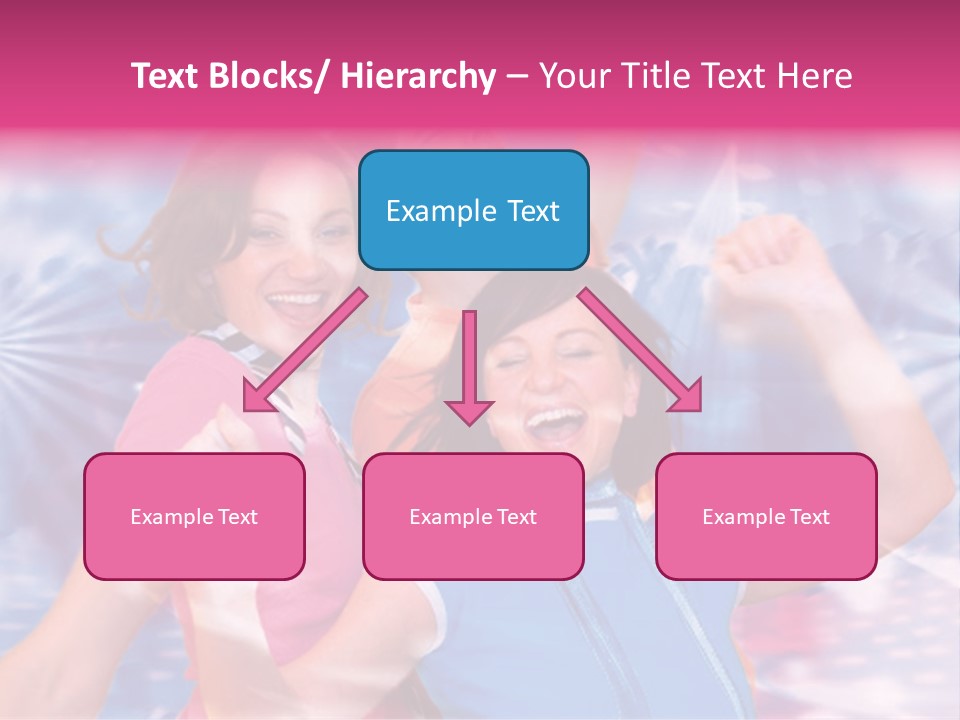 Text Blocks/ Hierarchy – Your Title Text Here

Example Text

Example Text

Example Text

Example Text